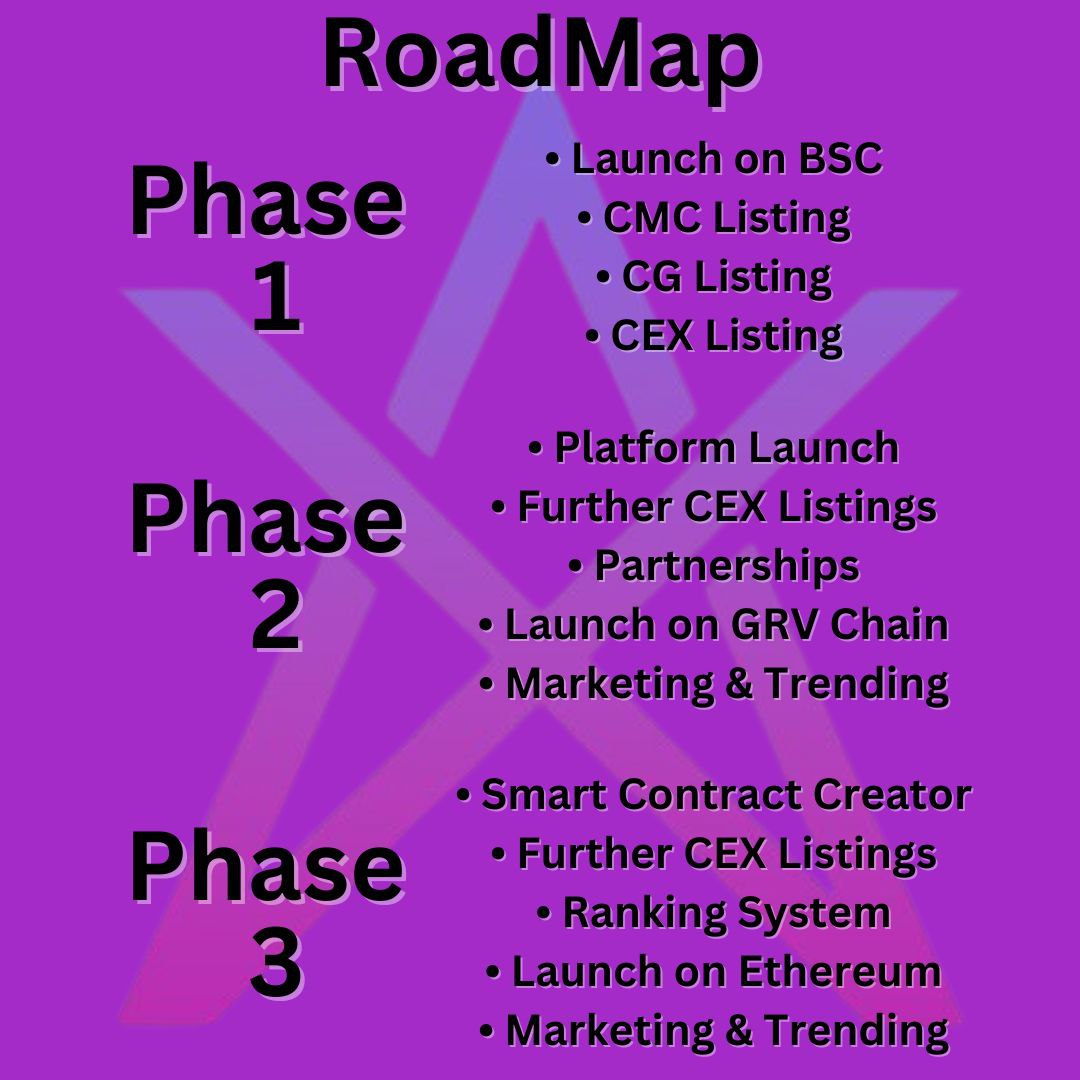 RoadMap

Phase 1

• Launch on BSC
• CMC Listing
• CG Listing
• CEX Listing

Phase 2

• Platform Launch
• Further CEX Listings
• Partnerships
• Launch on GRV Chain
• Marketing & Trending

Phase 3

• Smart Contract Creator
• Further CEX Listings
• Ranking System
• Launch on Ethereum
• Marketing & Trending